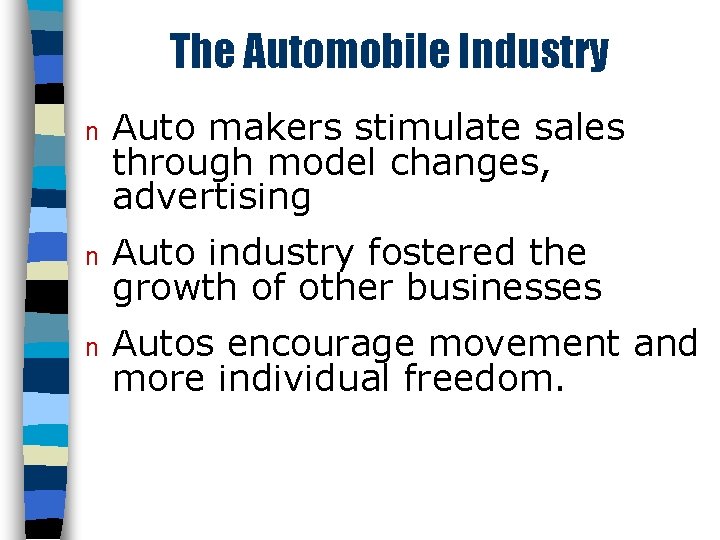 The Automobile Industry

n Auto makers stimulate sales through model changes, advertising

n Auto industry fostered the growth of other businesses

n Autos encourage movement and more individual freedom.